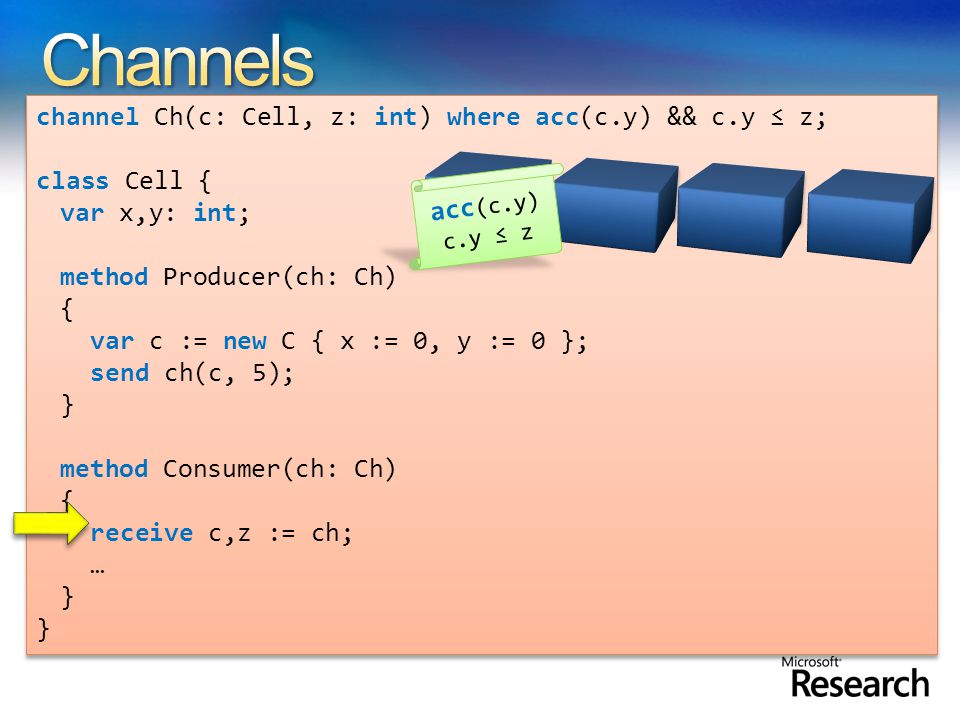 Channels

channel Ch(c: Cell, z: int) where acc(c.y) && c.y ≤ z;

class Cell {
  var x,y: int;

  method Producer(ch: Ch)
  {
    var c := new C { x := 0, y := 0 };
    send ch(c, 5);
  }

  method Consumer(ch: Ch)
  {
    receive c,z := ch;
    …
  }
}

acc(c.y)
c.y ≤ z

Microsoft
Research